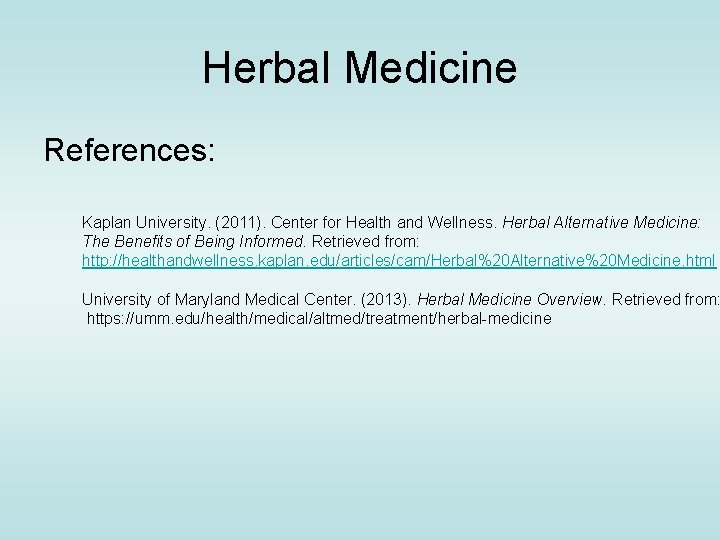 Herbal Medicine

References:

Kaplan University. (2011). Center for Health and Wellness. Herbal Alternative Medicine: The Benefits of Being Informed. Retrieved from: http://healthandwellness.kaplan.edu/articles/cam/Herbal%20Alternative%20Medicine.html

University of Maryland Medical Center. (2013). Herbal Medicine Overview. Retrieved from: https://umm.edu/health/medical/altmed/treatment/herbal-medicine